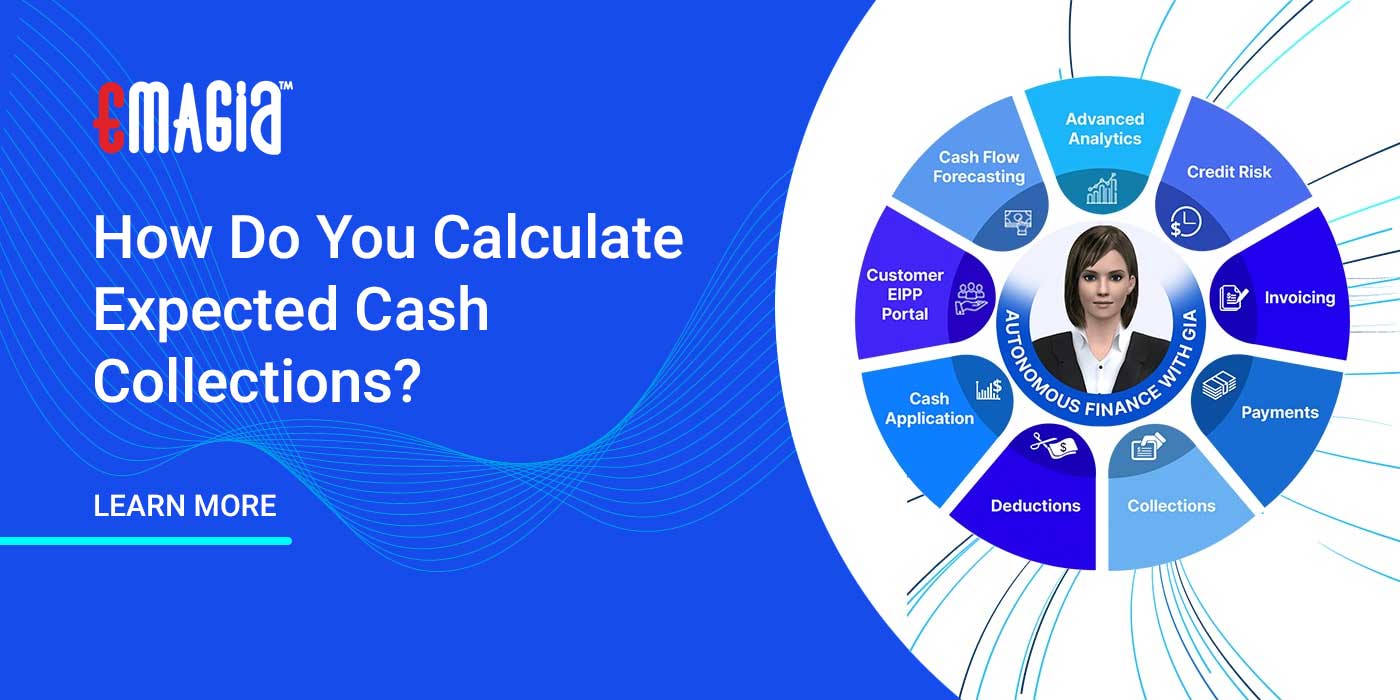 EMAGIA™

How Do You Calculate Expected Cash Collections?

LEARN MORE

Advanced Analytics

Credit Risk

Invoicing

Payments

Collections

Deductions

Cash Application

Customer EIPP Portal

Cash Flow Forecasting

AUTONOMOUS FINANCE WITH GIA